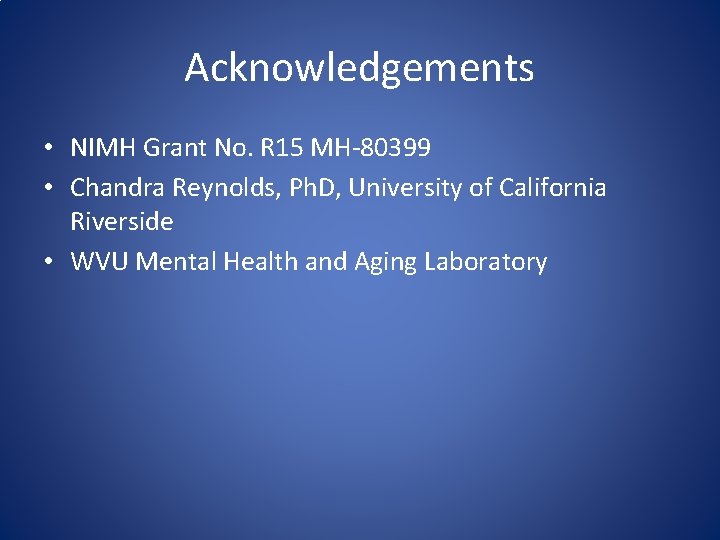 Acknowledgements

• NIMH Grant No. R15 MH-80399
• Chandra Reynolds, PhD, University of California Riverside
• WVU Mental Health and Aging Laboratory